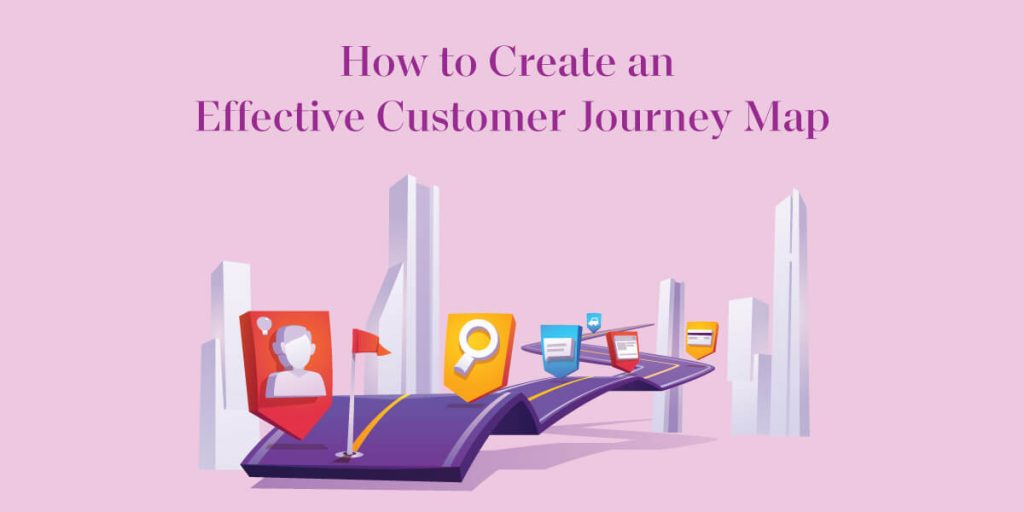 How to Create an
Effective Customer Journey Map